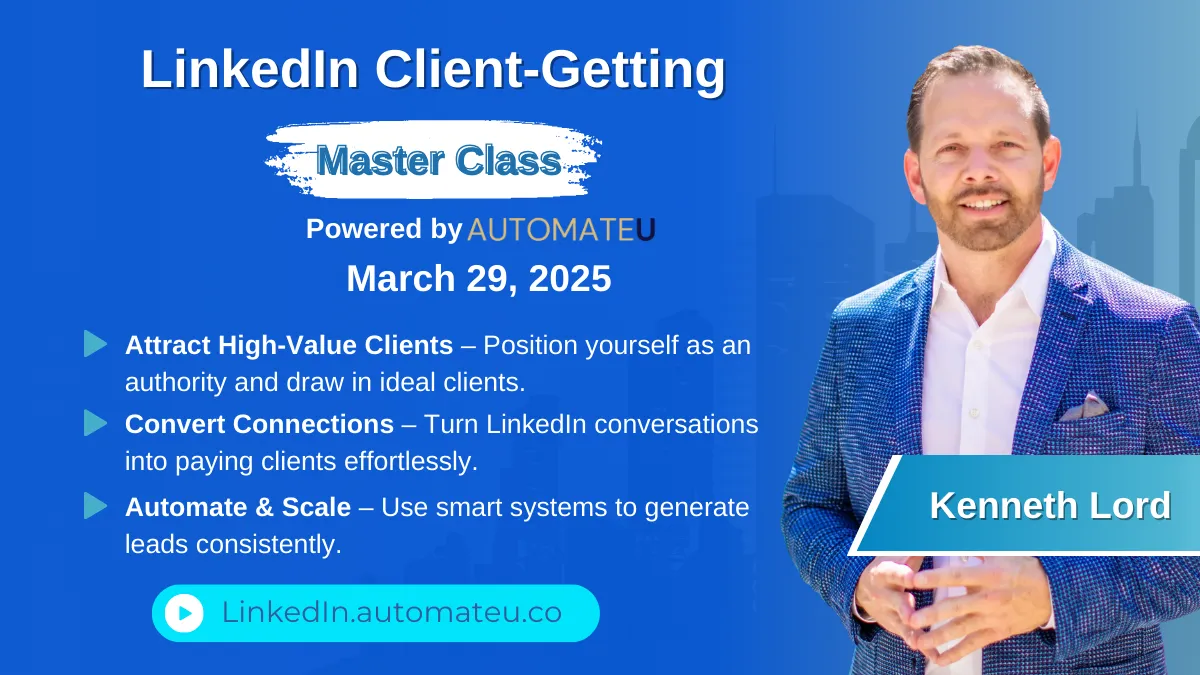 LinkedIn Client-Getting

Master Class

Powered by AUTOMATEU

March 29, 2025

Attract High-Value Clients – Position yourself as an authority and draw in ideal clients.

Convert Connections – Turn LinkedIn conversations into paying clients effortlessly.

Automate & Scale – Use smart systems to generate leads consistently.

LinkedIn.automateu.co

Kenneth Lord